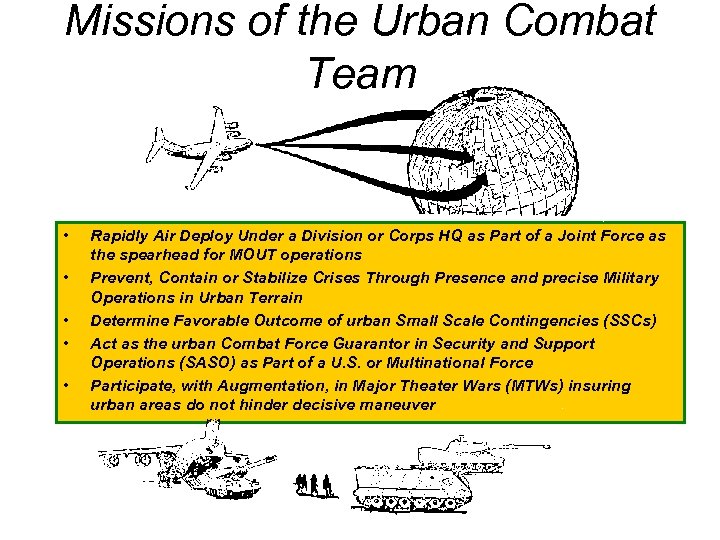 Missions of the Urban Combat Team

• Rapidly Air Deploy Under a Division or Corps HQ as Part of a Joint Force as the spearhead for MOUT operations
• Prevent, Contain or Stabilize Crises Through Presence and precise Military Operations in Urban Terrain
• Determine Favorable Outcome of urban Small Scale Contingencies (SSCs)
• Act as the urban Combat Force Guarantor in Security and Support Operations (SASO) as Part of a U.S. or Multinational Force
• Participate, with Augmentation, in Major Theater Wars (MTWs) insuring urban areas do not hinder decisive maneuver